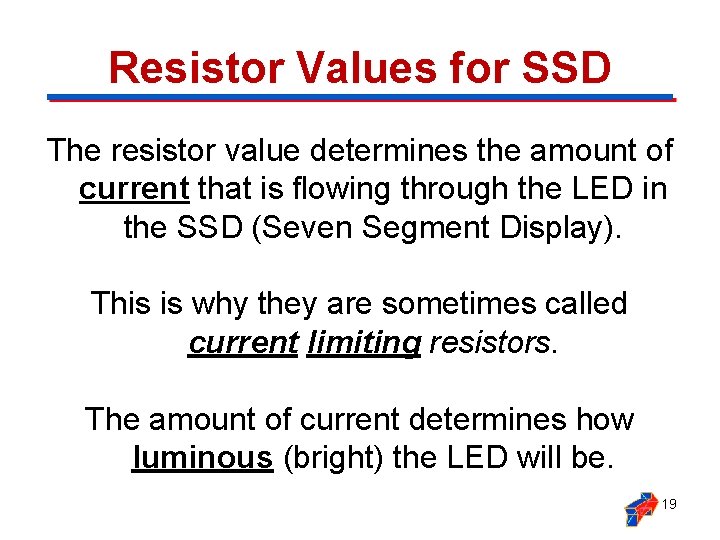 Resistor Values for SSD

The resistor value determines the amount of current that is flowing through the LED in the SSD (Seven Segment Display).

This is why they are sometimes called current limiting resistors.

The amount of current determines how luminous (bright) the LED will be.

19